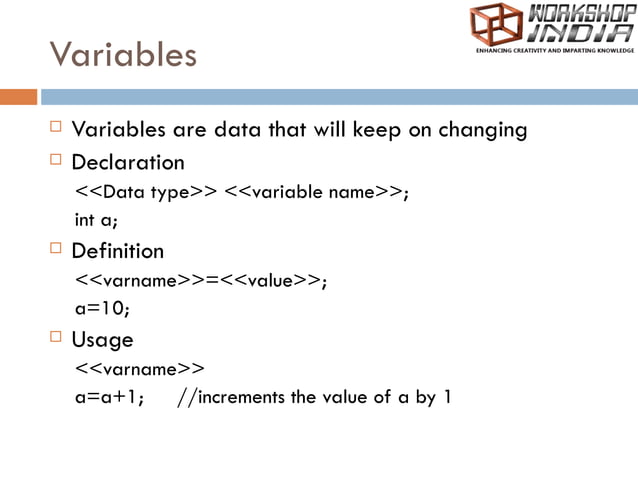 WORKSHOP INDIA
ENHANCING CREATIVITY AND IMPARTING KNOWLEDGE

Variables

Variables are data that will keep on changing

Declaration

<<Data type>> <<variable name>>;

int a;

Definition

<<varname>>=<<value>>;

a=10;

Usage

<<varname>>

a=a+1; //increments the value of a by 1